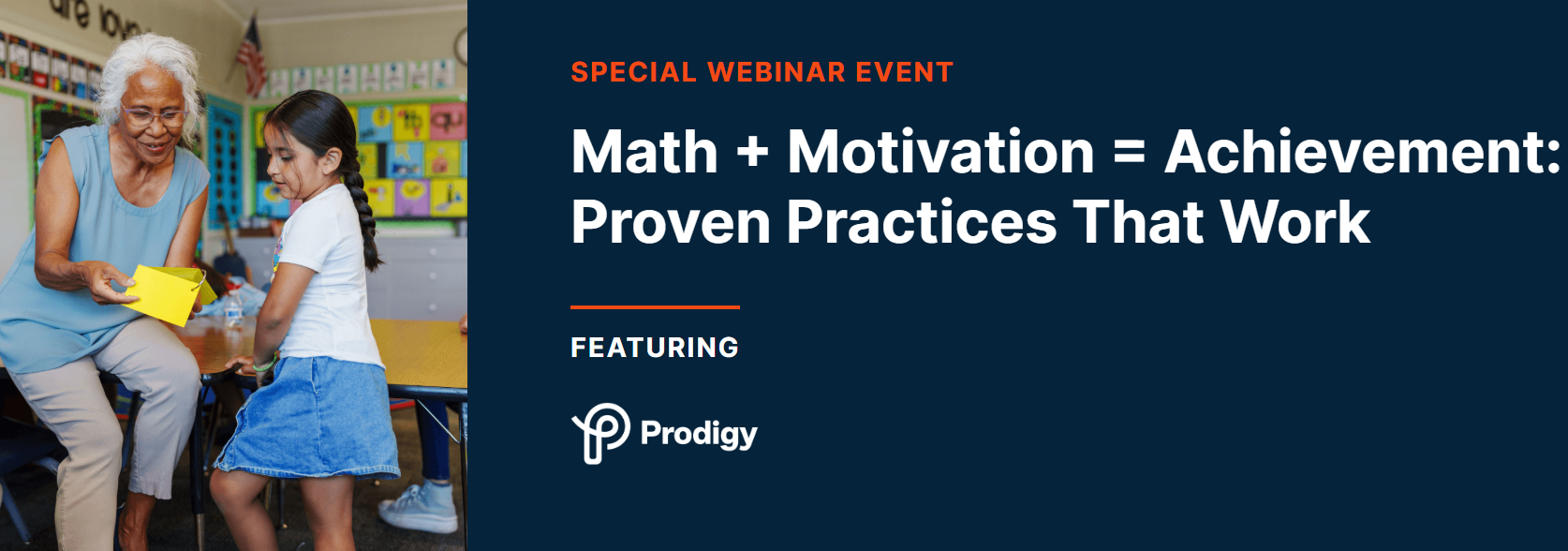 SPECIAL WEBINAR EVENT

Math + Motivation = Achievement: Proven Practices That Work

FEATURING

Prodigy